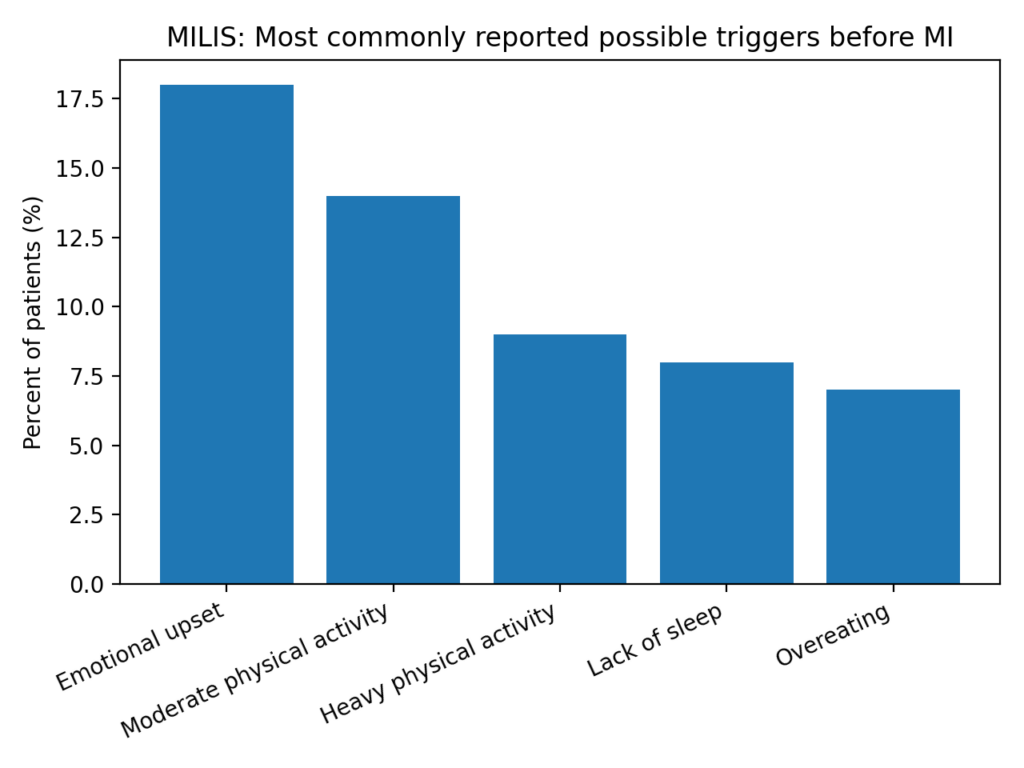 MILIS: Most commonly reported possible triggers before MI

Percent of patients (%)

17.5
15.0
12.5
10.0
7.5
5.0
2.5
0.0

Emotional upset
Moderate physical activity
Heavy physical activity
Lack of sleep
Overeating